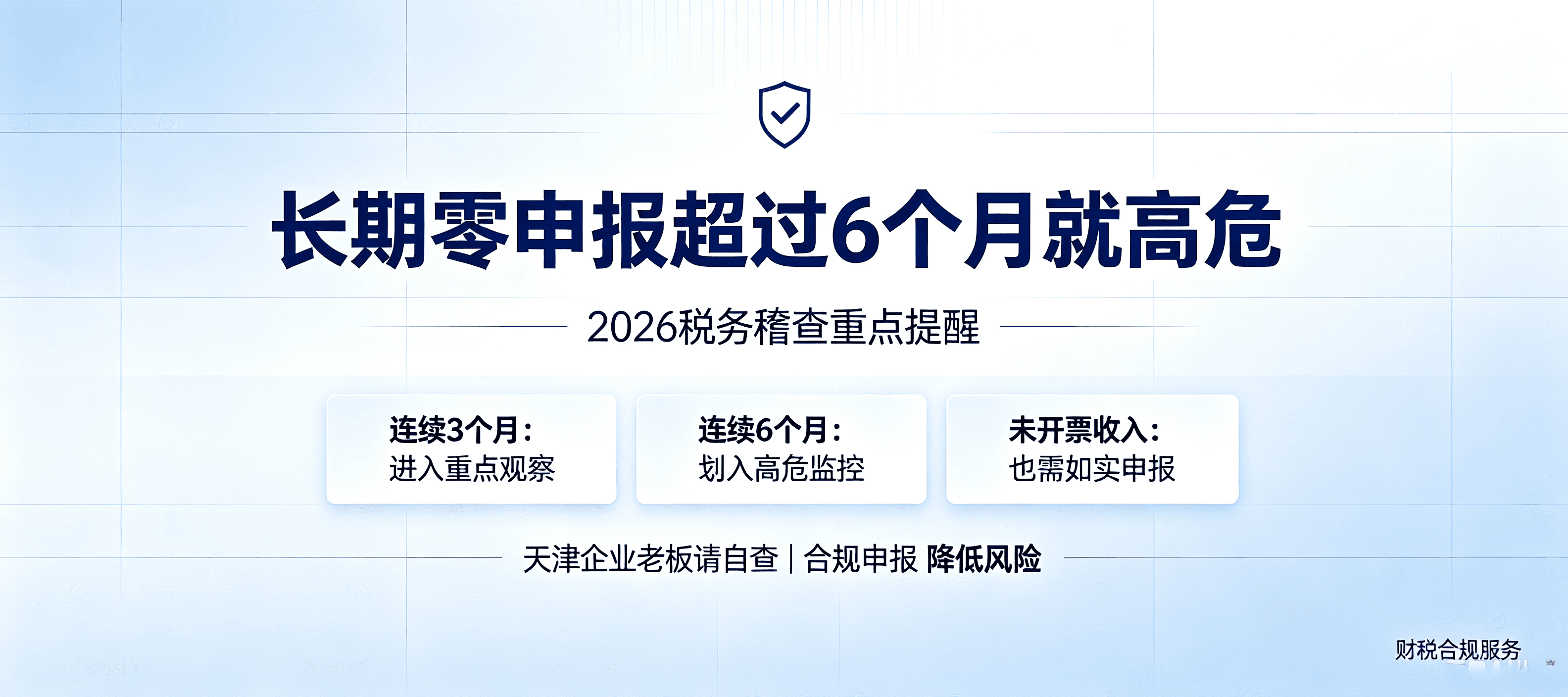 长期零申报超过6个月就高危

2026税务稽查重点提醒

连续3个月：
进入重点观察

连续6个月：
划入高危监控

未开票收入：
也需如实申报

天津企业老板请自查 | 合规申报 降低风险

财税合规服务